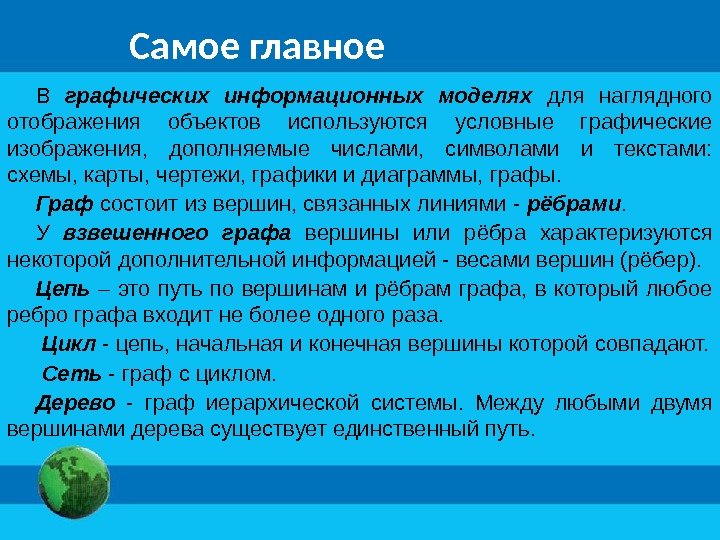 Самое главное

В графических информационных моделях для наглядного отображения объектов используются условные графические изображения, дополняемые числами, символами и текстами: схемы, карты, чертежи, графики и диаграммы, графы.

Граф состоит из вершин, связанных линиями - рёбрами.

У взвешенного графа вершины или рёбра характеризуются некоторой дополнительной информацией - весами вершин (рёбер).

Цепь – это путь по вершинам и рёбрам графа, в который любое ребро графа входит не более одного раза.

Цикл - цепь, начальная и конечная вершины которой совпадают.

Сеть - граф с циклом.

Дерево - граф иерархической системы. Между любыми двумя вершинами дерева существует единственный путь.